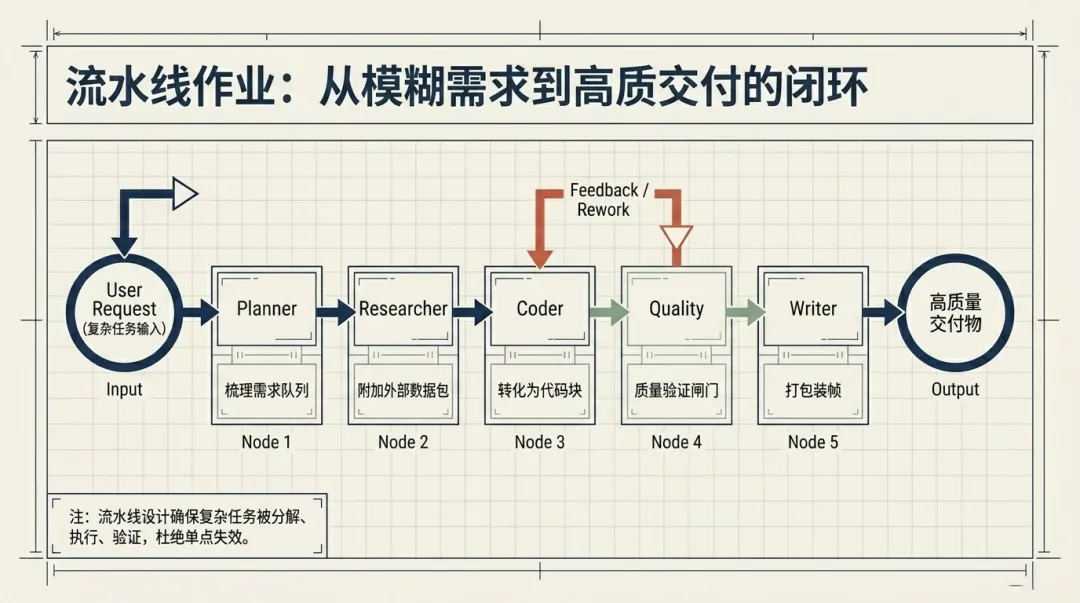 流水线作业：从模糊需求到高质交付的闭环

Feedback / Rework

User Request (复杂任务输入)

Input

Planner

梳理需求队列

Node 1

Researcher

附加外部数据包

Node 2

Coder

转化为代码块

Node 3

Quality

质量验证闸门

Node 4

Writer

打包装帧

Node 5

高质量交付物

Output

注：流水线设计确保复杂任务被分解、执行、验证，杜绝单点失效。